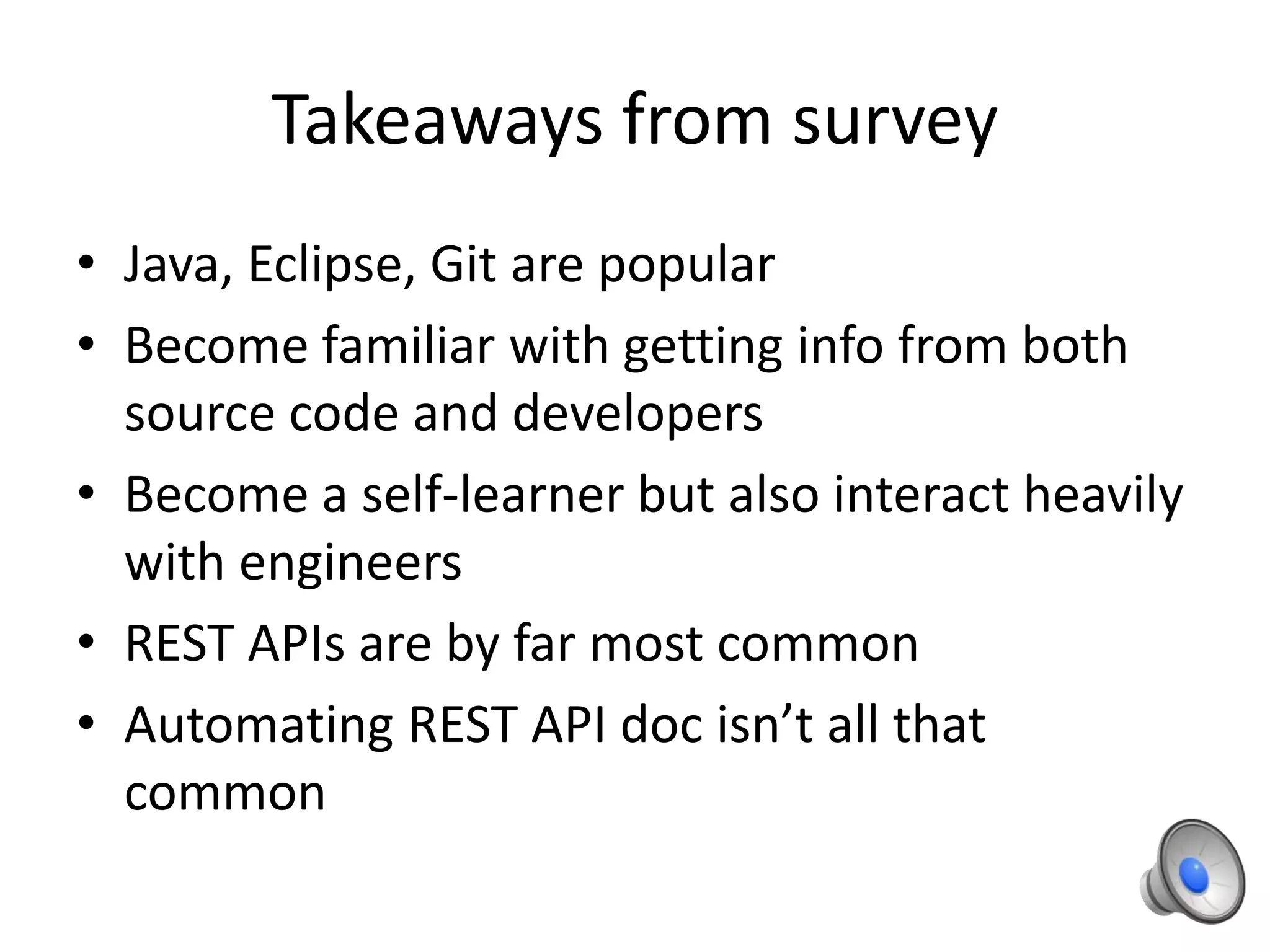 Takeaways from survey

• Java, Eclipse, Git are popular
• Become familiar with getting info from both source code and developers
• Become a self-learner but also interact heavily with engineers
• REST APIs are by far most common
• Automating REST API doc isn’t all that common